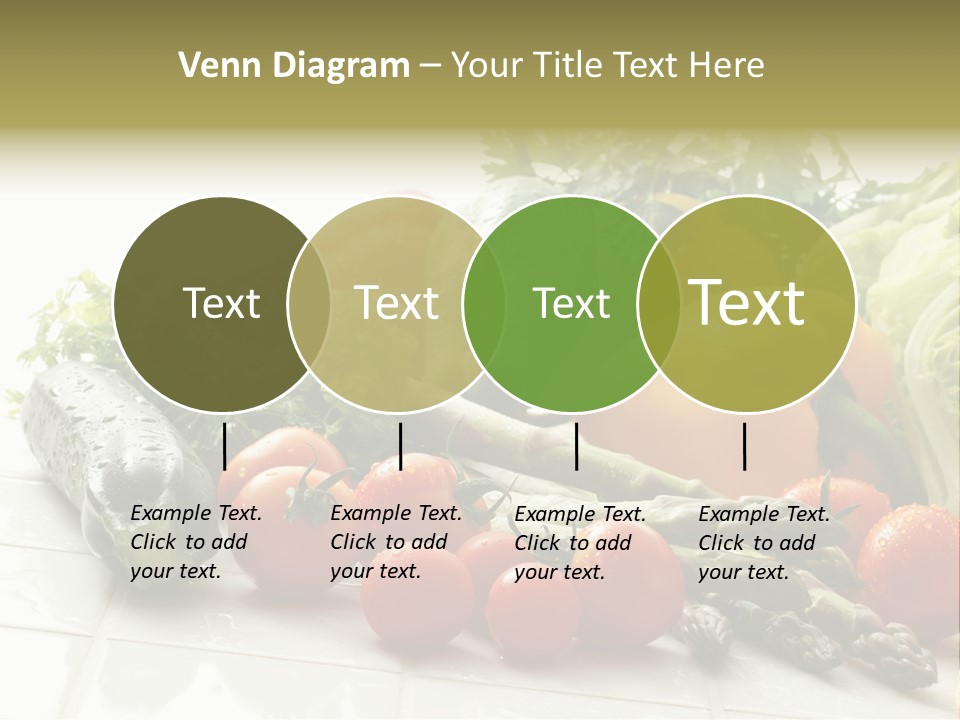 Venn Diagram – Your Title Text Here

Text

Text

Text

Text

Example Text. Click to add your text.

Example Text. Click to add your text.

Example Text. Click to add your text.

Example Text. Click to add your text.